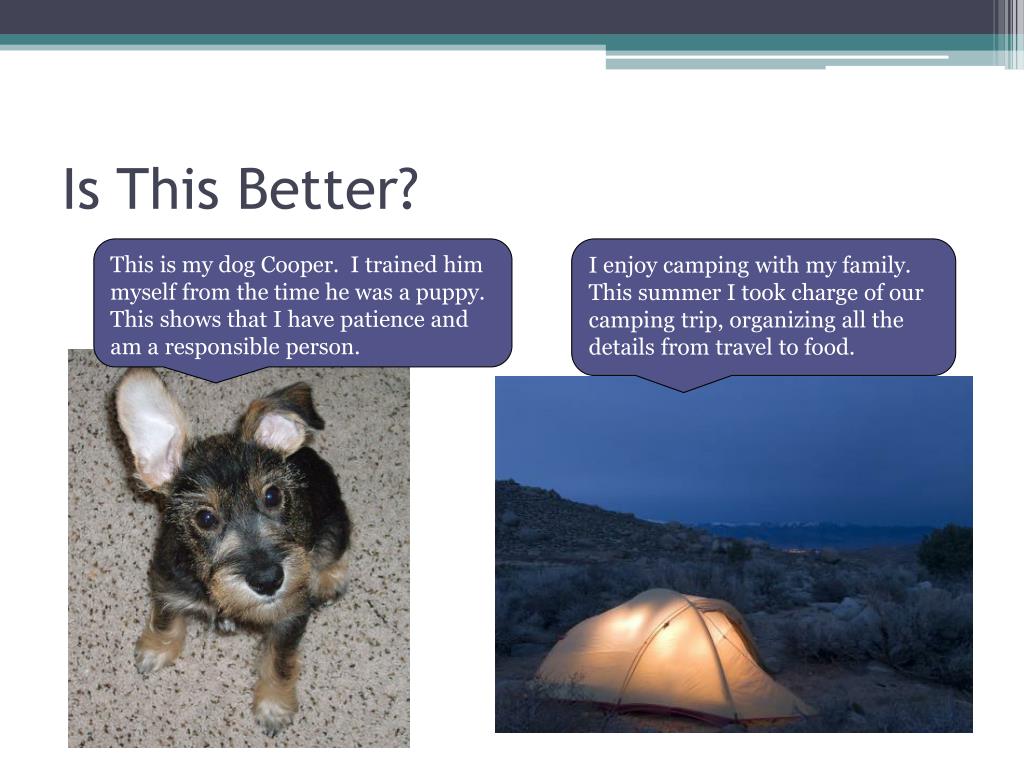 Is This Better?

This is my dog Cooper. I trained him myself from the time he was a puppy. This shows that I have patience and am a responsible person.

I enjoy camping with my family. This summer I took charge of our camping trip, organizing all the details from travel to food.